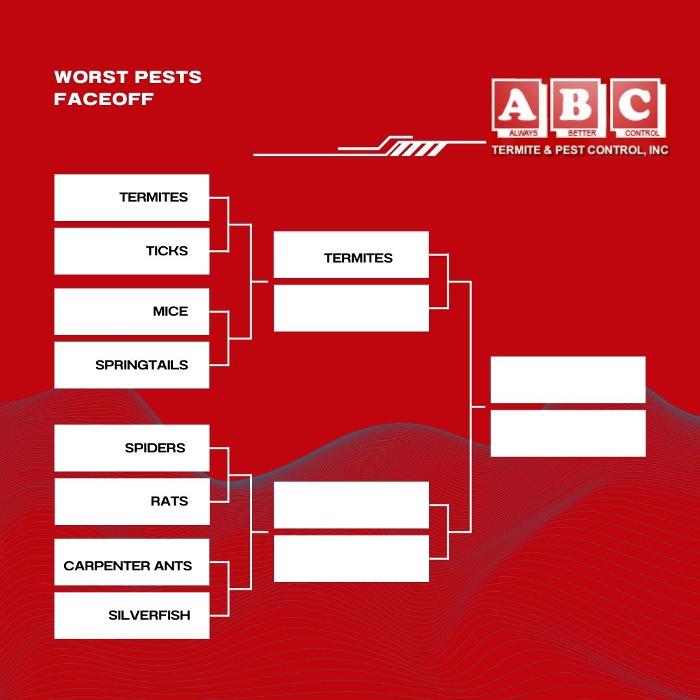 WORST PESTS FACEOFF

A B C
ALWAYS BETTER CONTROL
TERMITE & PEST CONTROL, INC

TERMITES
TICKS
MICE
SPRINGTAILS
SPIDERS
RATS
CARPENTER ANTS
SILVERFISH

TERMITES